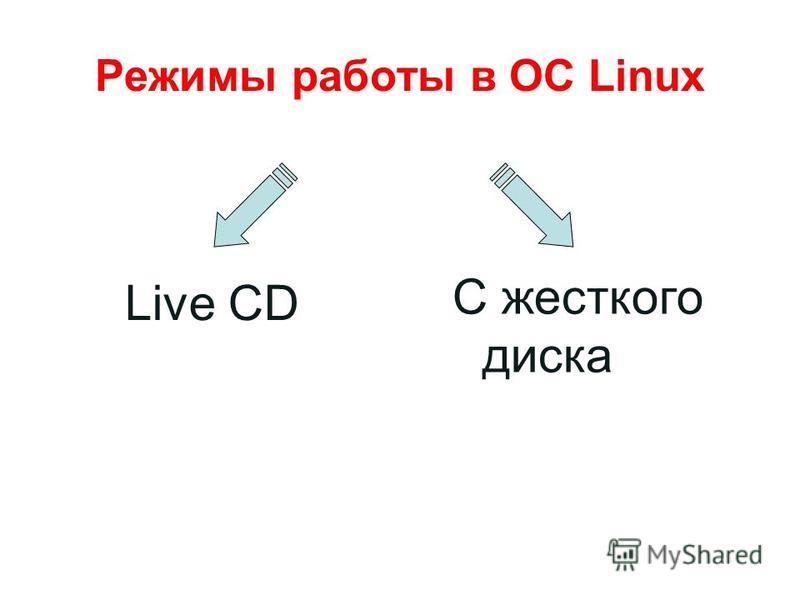 Режимы работы в ОС Linux

Live CD

С жесткого диска

MyShared